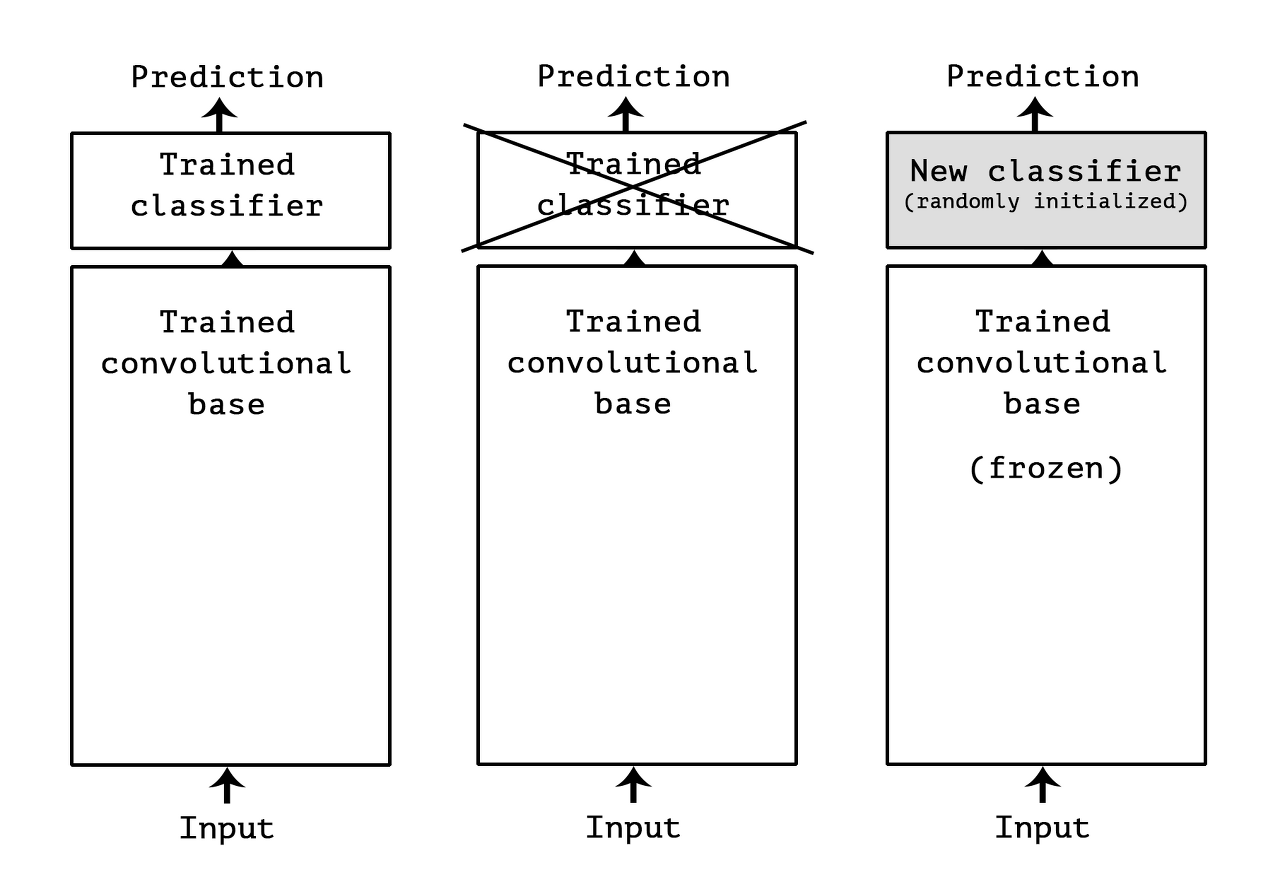 Prediction

Trained classifier

Trained convolutional base

Input

Prediction

Trained classifier

Trained convolutional base

Input

Prediction

New classifier
(randomly initialized)

Trained convolutional base

(frozen)

Input